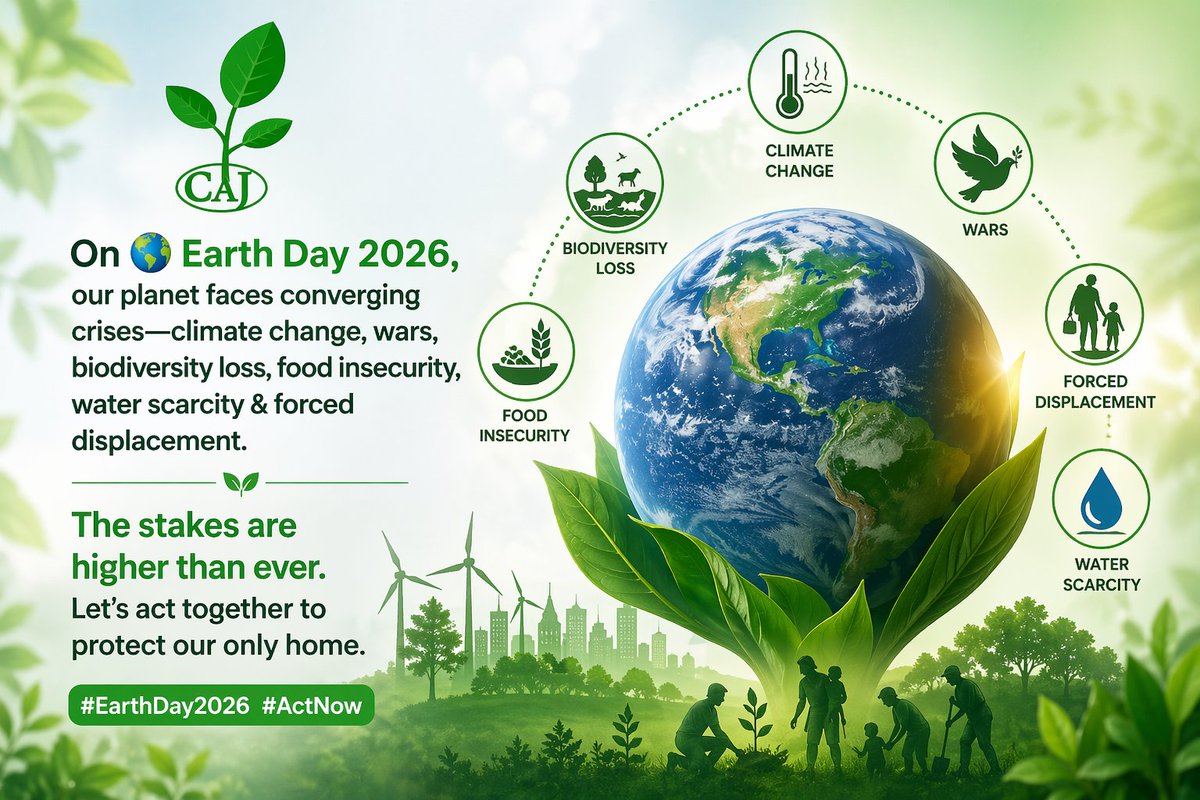 CAJ

On 🌎 Earth Day 2026, our planet faces converging crises—climate change, wars, biodiversity loss, food insecurity, water scarcity & forced displacement.

The stakes are higher than ever.

Let's act together to protect our only home.

#EarthDay2026 #ActNow

FOOD INSECURITY

BIODIVERSITY LOSS

CLIMATE CHANGE

WARS

FORCED DISPLACEMENT

WATER SCARCITY